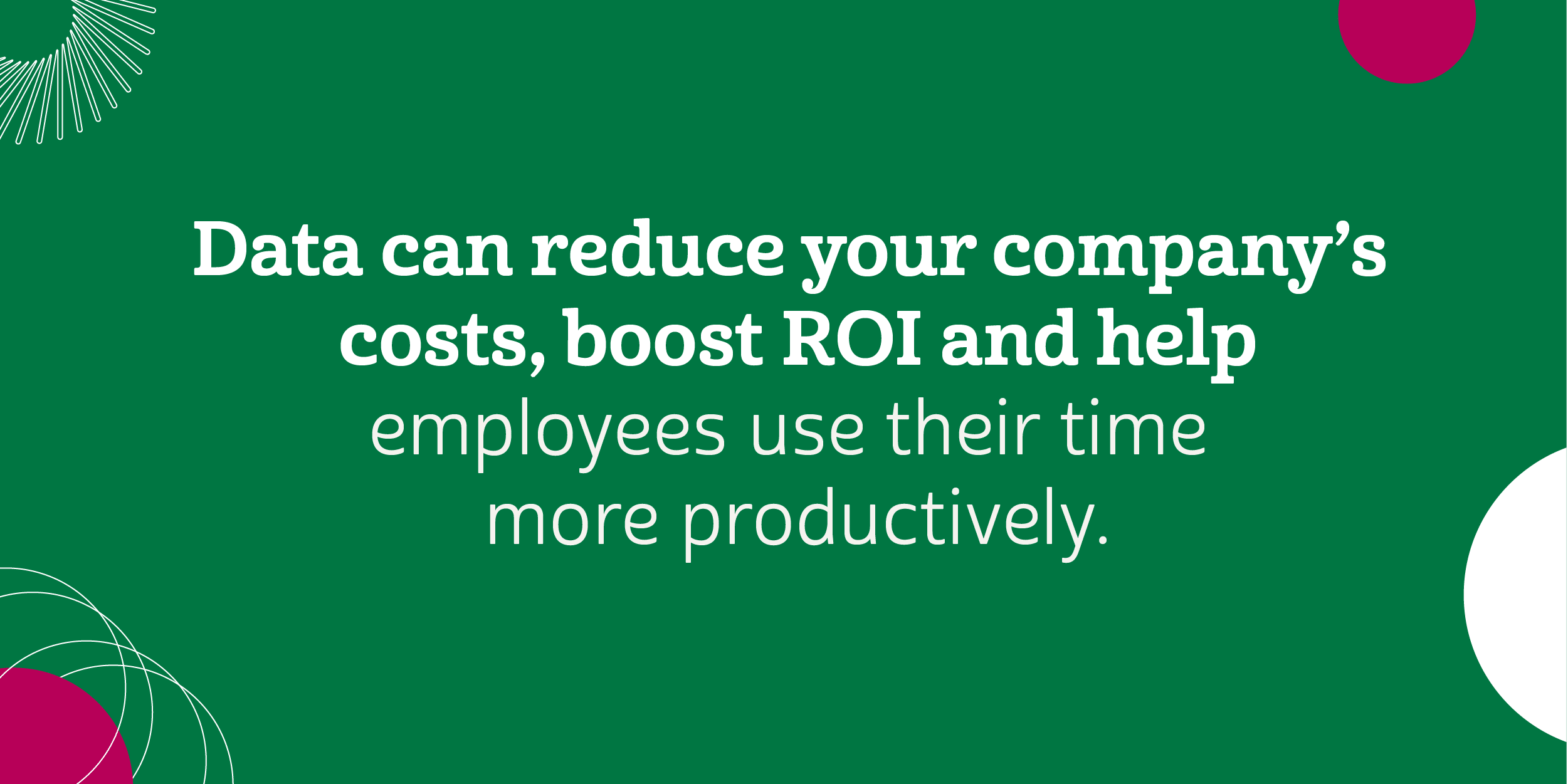 Data can reduce your company’s costs, boost ROI and help employees use their time more productively.